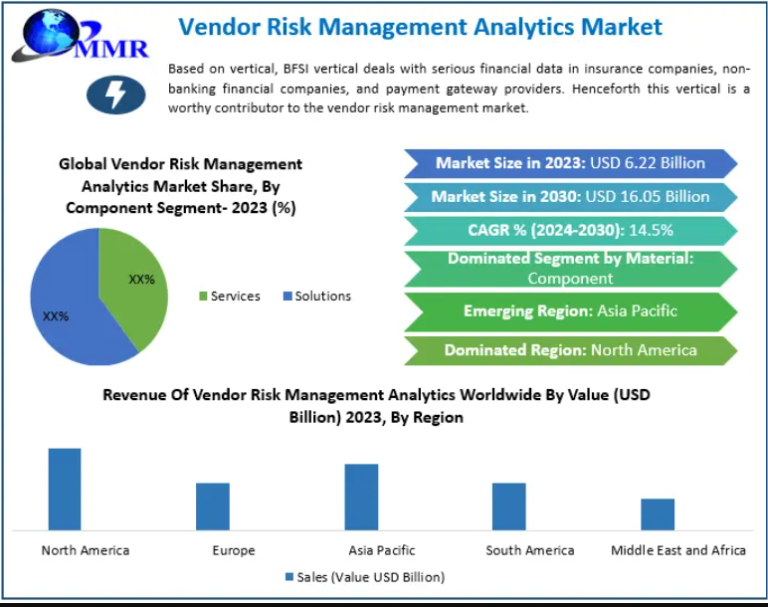 MMR

Vendor Risk Management Analytics Market

Based on vertical, BFSI vertical deals with serious financial data in insurance companies, non-banking financial companies, and payment gateway providers. Henceforth this vertical is a worthy contributor to the vendor risk management market.

Global Vendor Risk Management Analytics Market Share, By Component Segment- 2023 (%)

XX%

XX%

Services Solutions

Market Size in 2023: USD 6.22 Billion

Market Size in 2030: USD 16.05 Billion

CAGR % (2024-2030): 14.5%

Dominated Segment by Material: Component

Emerging Region: Asia Pacific

Dominated Region: North America

Revenue Of Vendor Risk Management Analytics Worldwide By Value (USD Billion) 2023, By Region

North America Europe Asia Pacific South America Middle East and Africa

Sales (Value USD Billion)